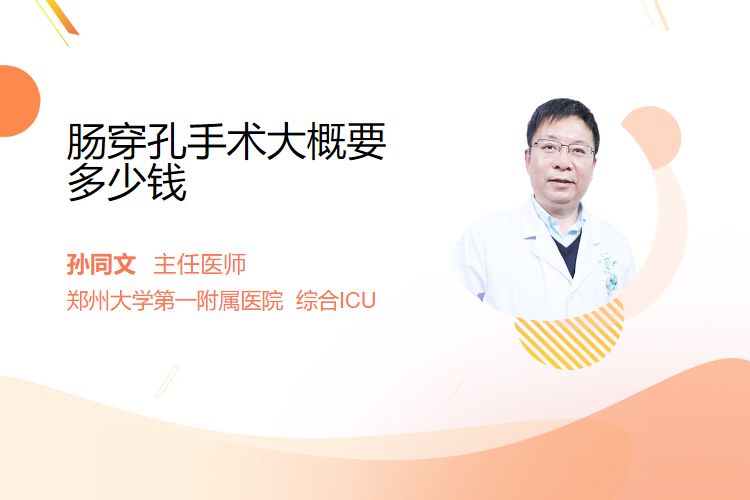 肠穿孔手术大概要多少钱

孙同文 主任医师
郑州大学第一附属医院 综合ICU